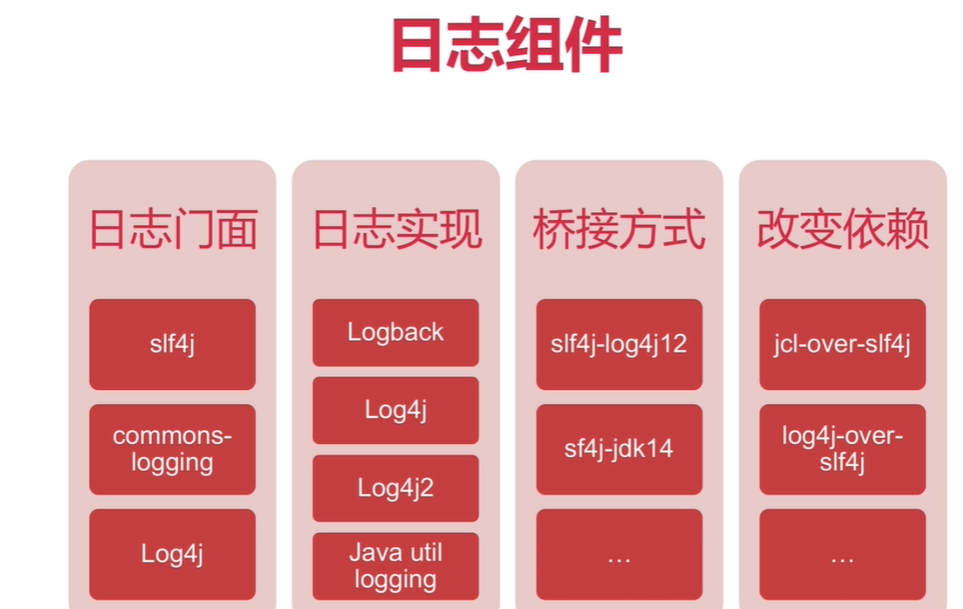 日志组件

日志门面

slf4j

commons-logging

Log4j

日志实现

Logback

Log4j

Log4j2

Java util logging

桥接方式

slf4j-log4j12

sf4j-jdk14

…

改变依赖

jcl-over-slf4j

log4j-over-slf4j

…